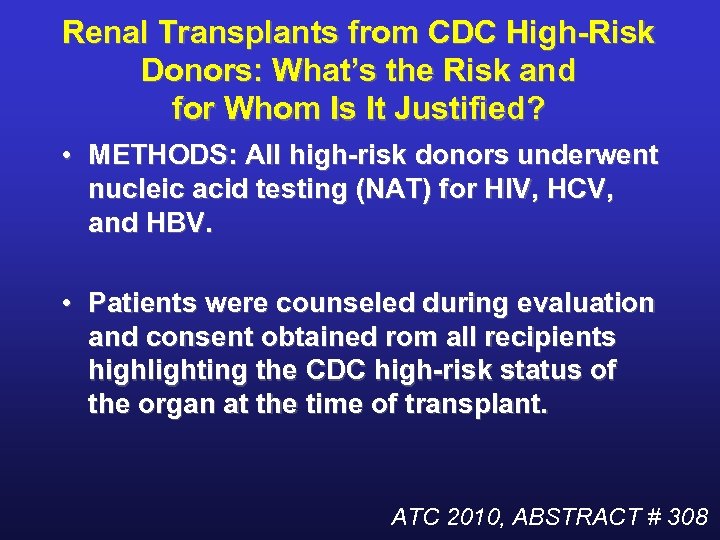 Renal Transplants from CDC High-Risk Donors: What's the Risk and for Whom Is It Justified?

• METHODS: All high-risk donors underwent nucleic acid testing (NAT) for HIV, HCV, and HBV.

• Patients were counseled during evaluation and consent obtained rom all recipients highlighting the CDC high-risk status of the organ at the time of transplant.

ATC 2010, ABSTRACT # 308